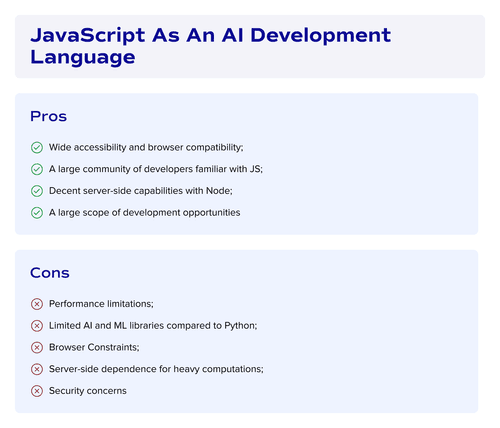 JavaScript As An AI Development Language

Pros

Wide accessibility and browser compatibility;

A large community of developers familiar with JS;

Decent server-side capabilities with Node;

A large scope of development opportunities

Cons

Performance limitations;

Limited AI and ML libraries compared to Python;

Browser Constraints;

Server-side dependence for heavy computations;

Security concerns